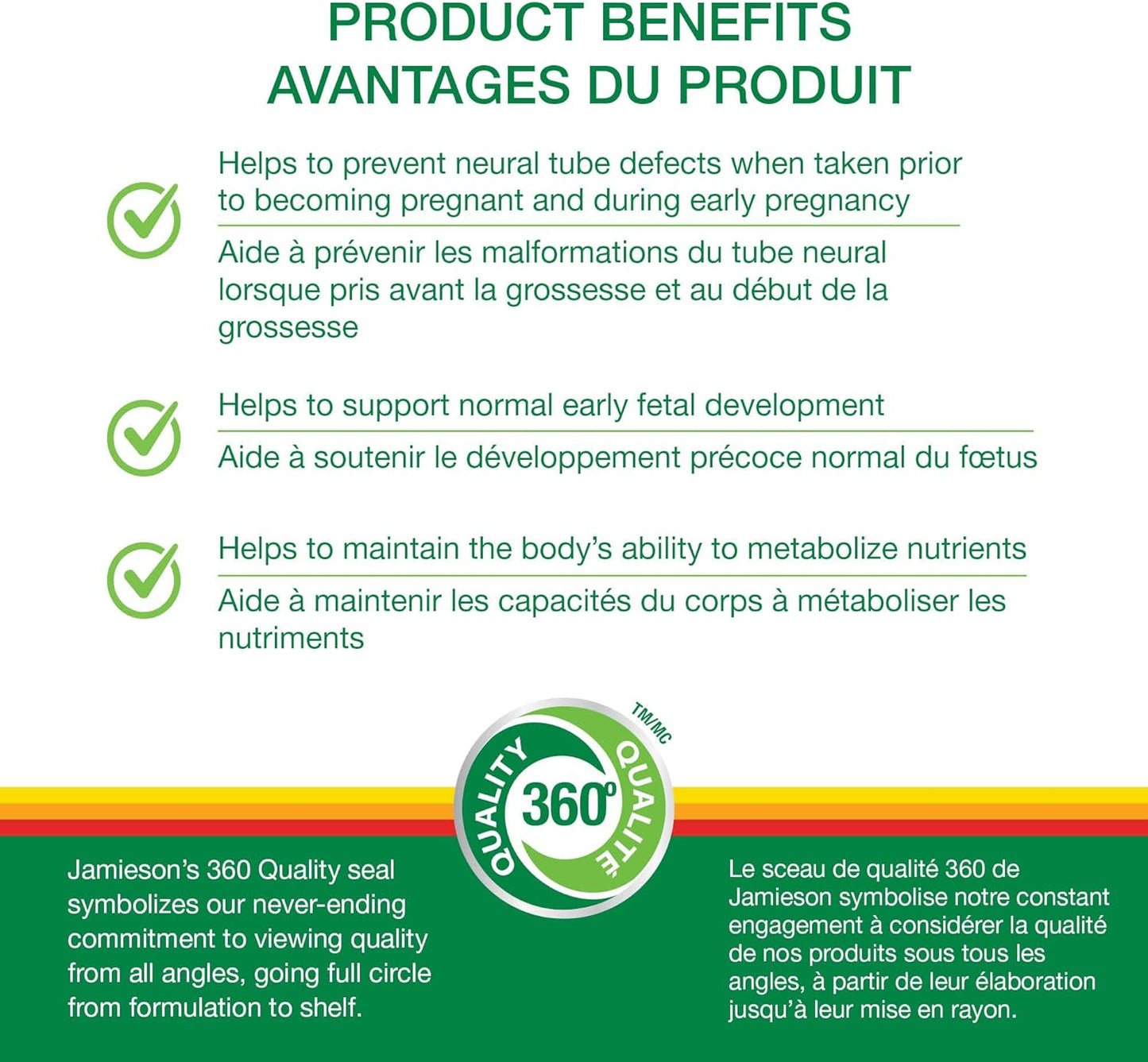 PRODUCT BENEFITS
AVANTAGES DU PRODUIT

Helps to prevent neural tube defects when taken prior to becoming pregnant and during early pregnancy

Aide à prévenir les malformations du tube neural lorsque pris avant la grossesse et au début de la grossesse

Helps to support normal early fetal development

Aide à soutenir le développement précoce normal du fœtus

Helps to maintain the body's ability to metabolize nutrients

Aide à maintenir les capacités du corps à métaboliser les nutriments

QUALITY 360° QUALITÉ TM/MC

Jamieson's 360 Quality seal symbolizes our never-ending commitment to viewing quality from all angles, going full circle from formulation to shelf.

Le sceau de qualité 360 de Jamieson symbolise notre constant engagement à considérer la qualité de nos produits sous tous les angles, à partir de leur élaboration jusqu'à leur mise en rayon.